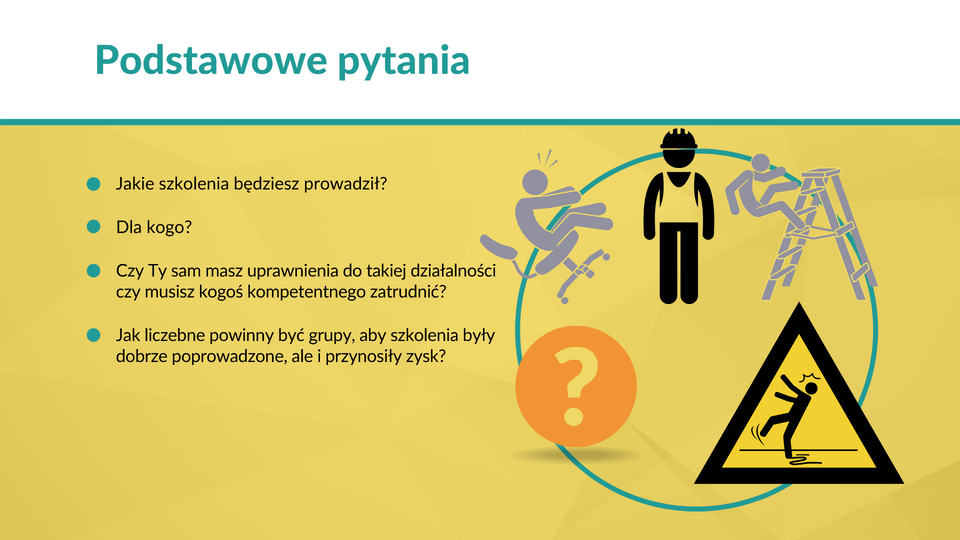 Podstawowe pytania

Jakie szkolenia będziesz prowadził?

Dla kogo?

Czy Ty sam masz uprawnienia do takiej działalności czy musisz kogoś kompetentnego zatrudnić?

Jak liczebne powinny być grupy, aby szkolenia były dobrze poprowadzone, ale i przynosiły zysk?

?